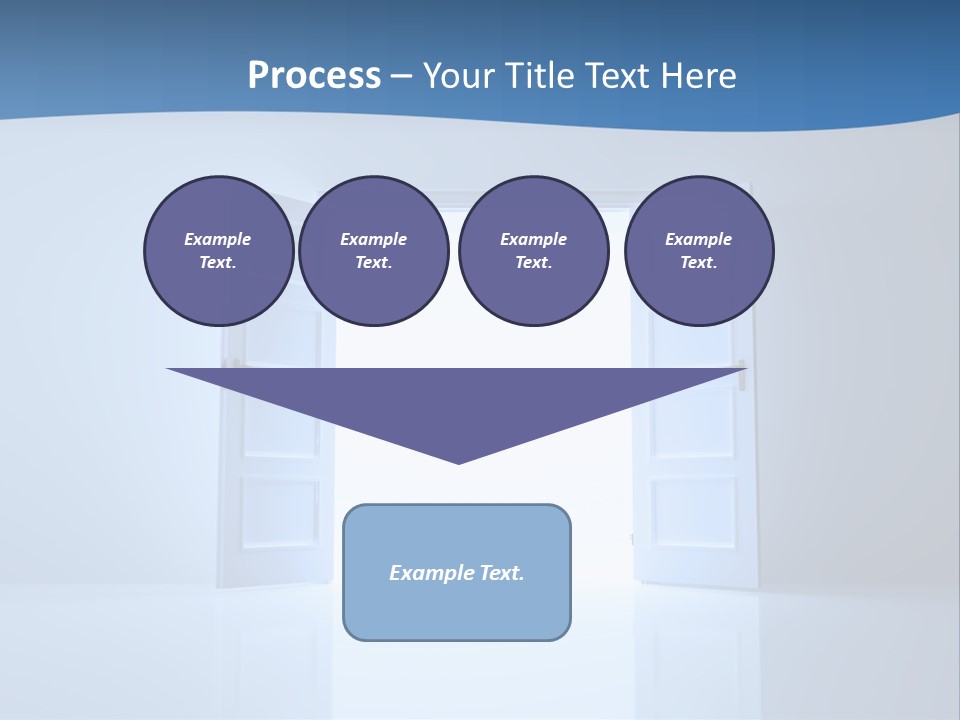 Process – Your Title Text Here

Example Text.

Example Text.

Example Text.

Example Text.

Example Text.